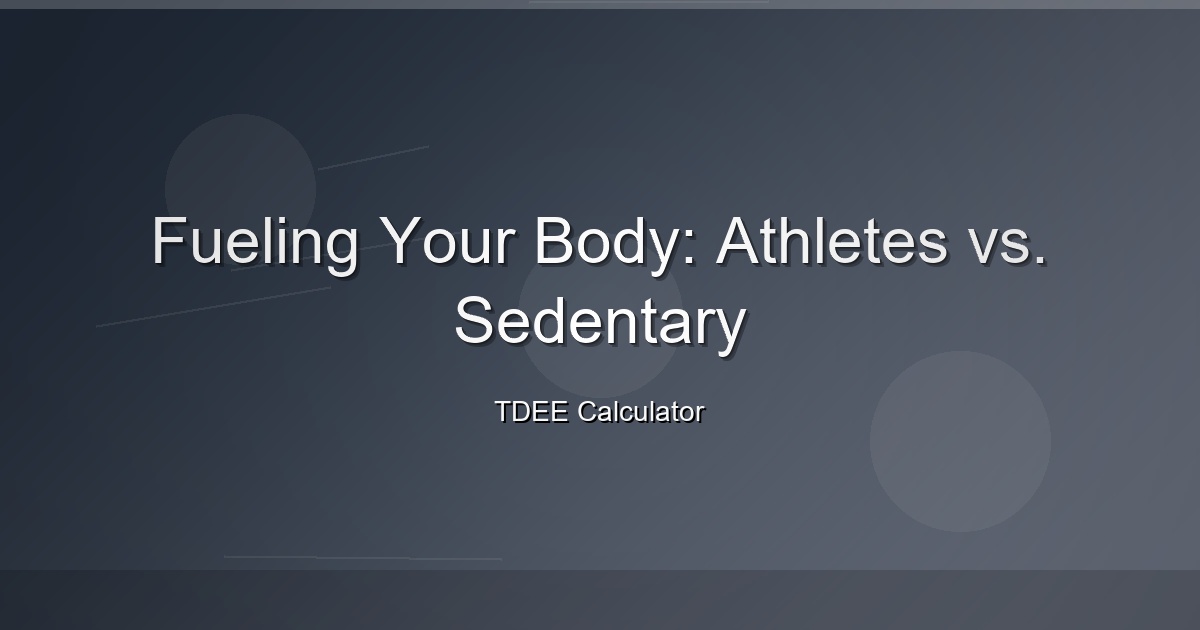 Fueling Your Body: Athletes vs. Sedentary

TDEE Calculator